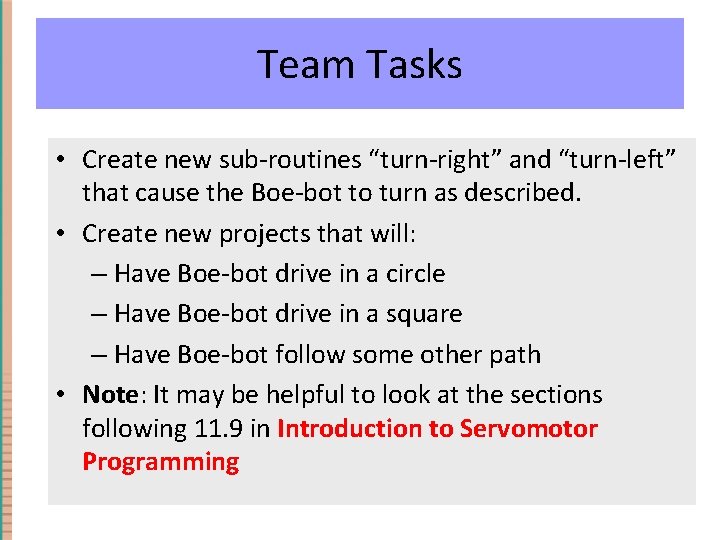 Team Tasks

• Create new sub-routines “turn-right” and “turn-left” that cause the Boe-bot to turn as described.

• Create new projects that will:

– Have Boe-bot drive in a circle

– Have Boe-bot drive in a square

– Have Boe-bot follow some other path

• Note: It may be helpful to look at the sections following 11.9 in Introduction to Servomotor Programming